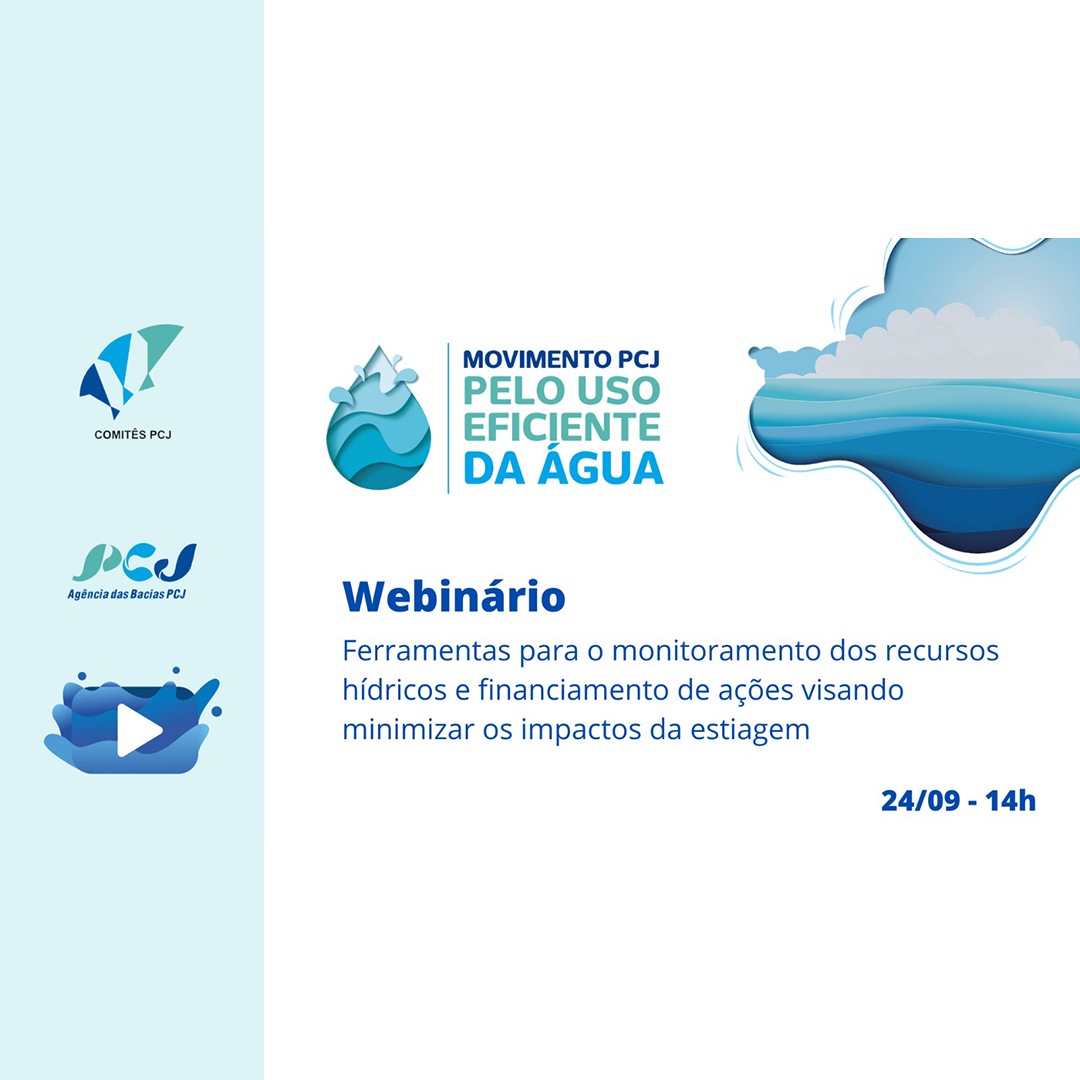 COMITÊS PCJ

PCJ
Agência das Bacias PCJ

MOVIMENTO PCJ
PELO USO EFICIENTE DA ÁGUA

Webinário

Ferramentas para o monitoramento dos recursos hídricos e financiamento de ações visando minimizar os impactos da estiagem

24/09 - 14h